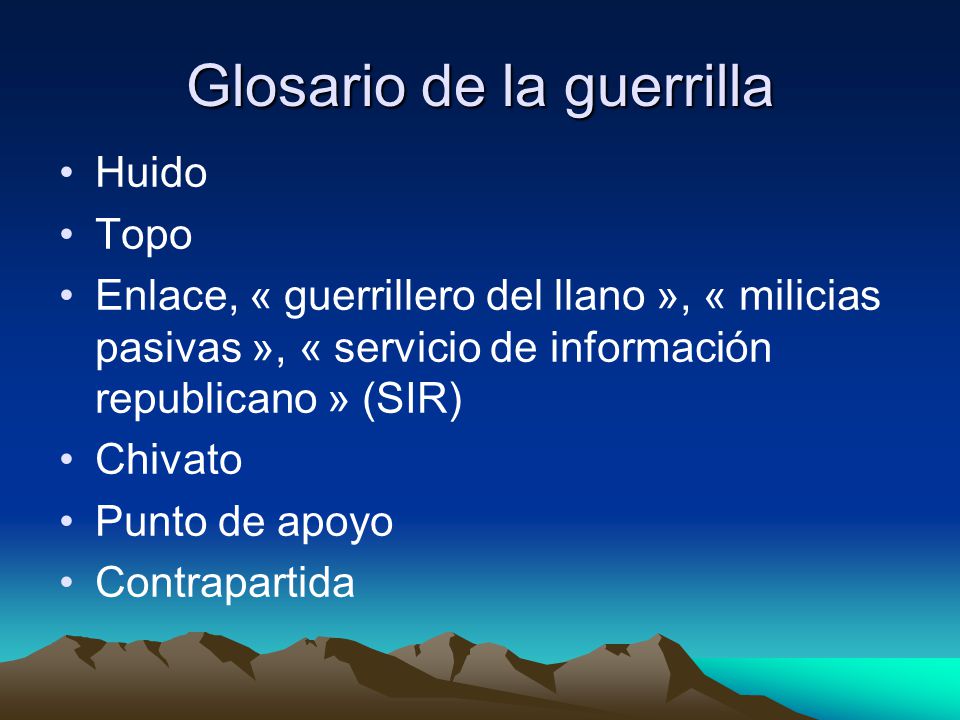 Glosario de la guerrilla

• Huido
• Topo
• Enlace, « guerrillero del llano », « milicias pasivas », « servicio de información republicano » (SIR)
• Chivato
• Punto de apoyo
• Contrapartida